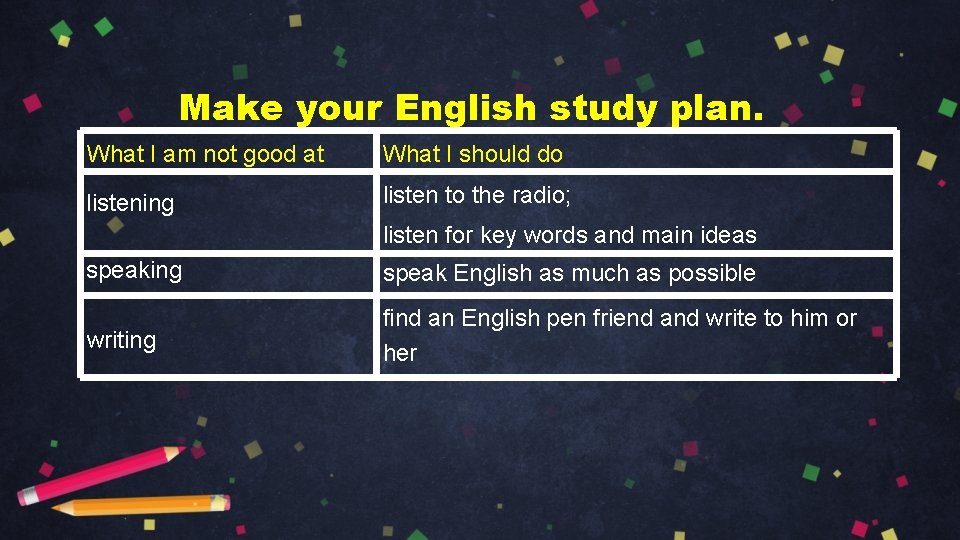 Make your English study plan.

| What I am not good at | What I should do |
|---|---|
| listening | listen to the radio; listen for key words and main ideas |
| speaking | speak English as much as possible |
| writing | find an English pen friend and write to him or her |